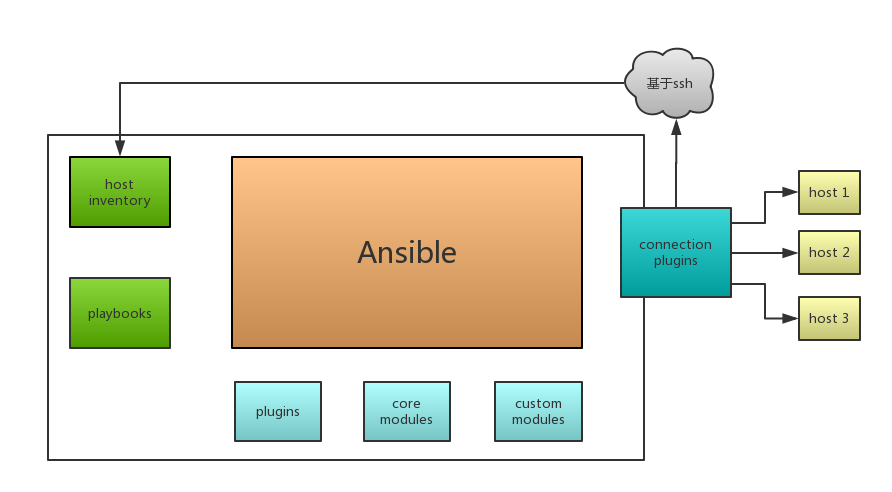 基于ssh

host inventory

Ansible

connection plugins

host 1

host 2

host 3

playbooks

plugins

core modules

custom modules